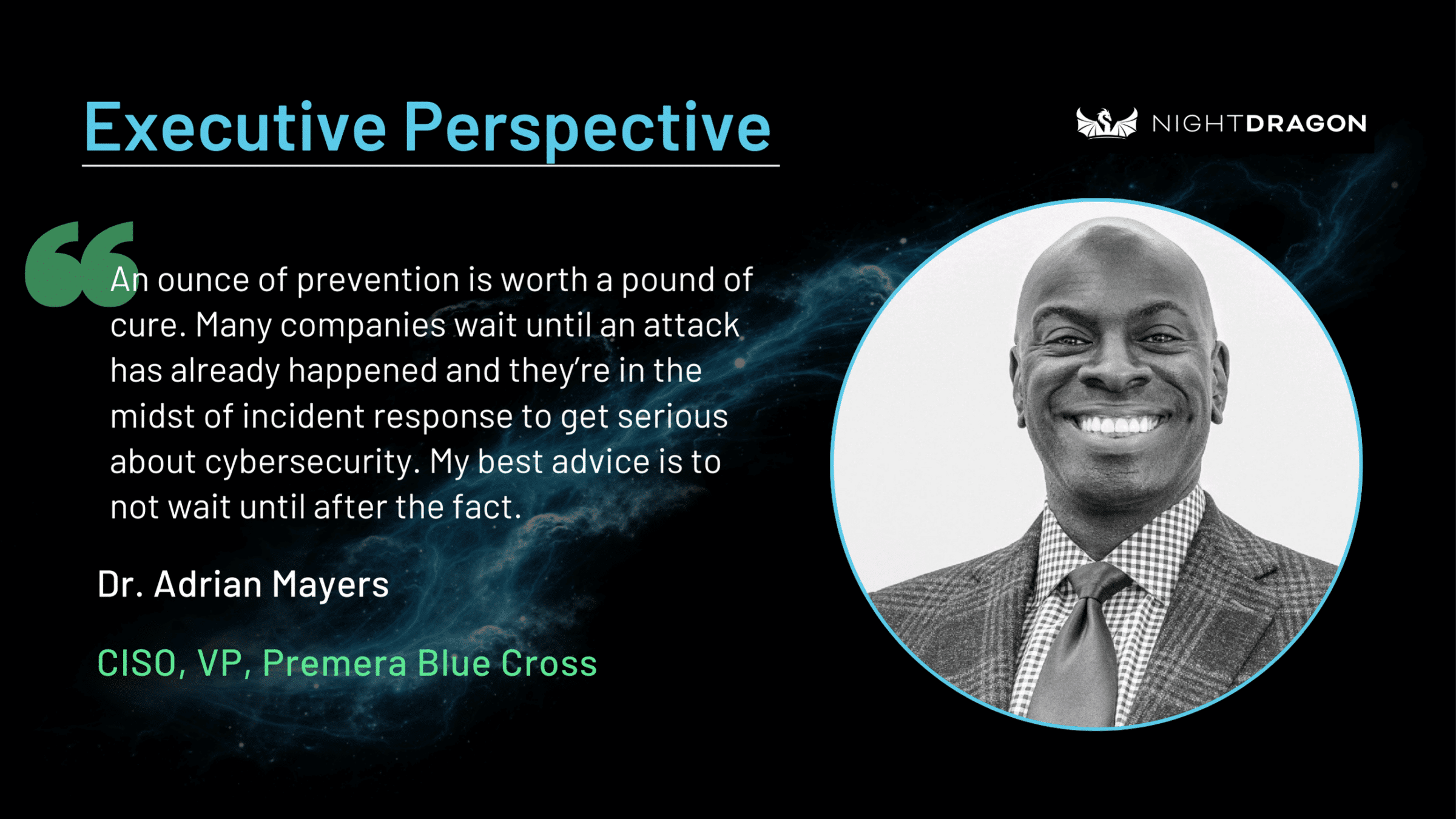 Executive Perspective

NIGHTDRAGON

An ounce of prevention is worth a pound of cure. Many companies wait until an attack has already happened and they're in the midst of incident response to get serious about cybersecurity. My best advice is to not wait until after the fact.

Dr. Adrian Mayers

CISO, VP, Premera Blue Cross